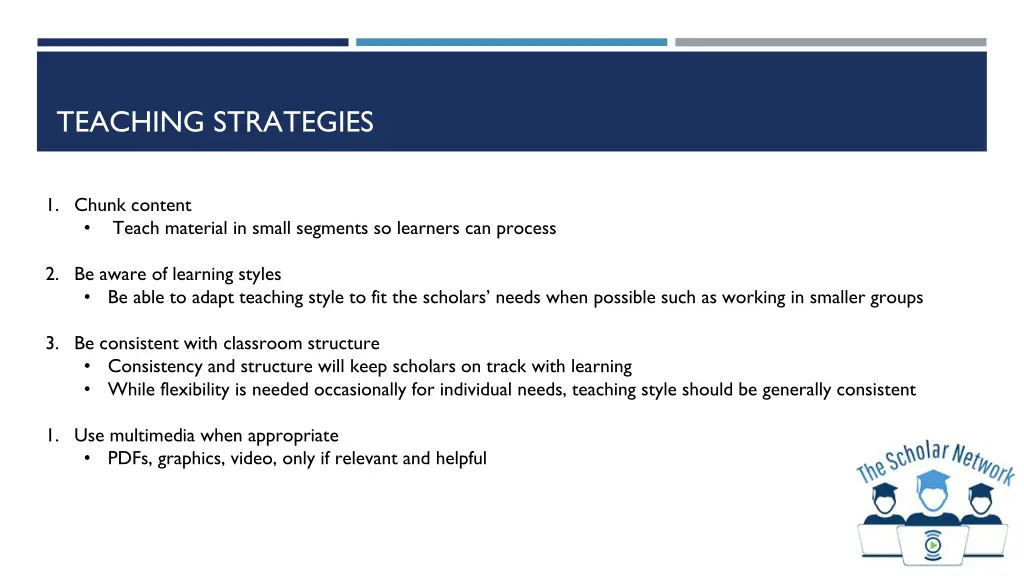 TEACHING STRATEGIES

1. Chunk content
• Teach material in small segments so learners can process

2. Be aware of learning styles
• Be able to adapt teaching style to fit the scholars' needs when possible such as working in smaller groups

3. Be consistent with classroom structure
• Consistency and structure will keep scholars on track with learning
• While flexibility is needed occasionally for individual needs, teaching style should be generally consistent

1. Use multimedia when appropriate
• PDFs, graphics, video, only if relevant and helpful

The Scholar Network